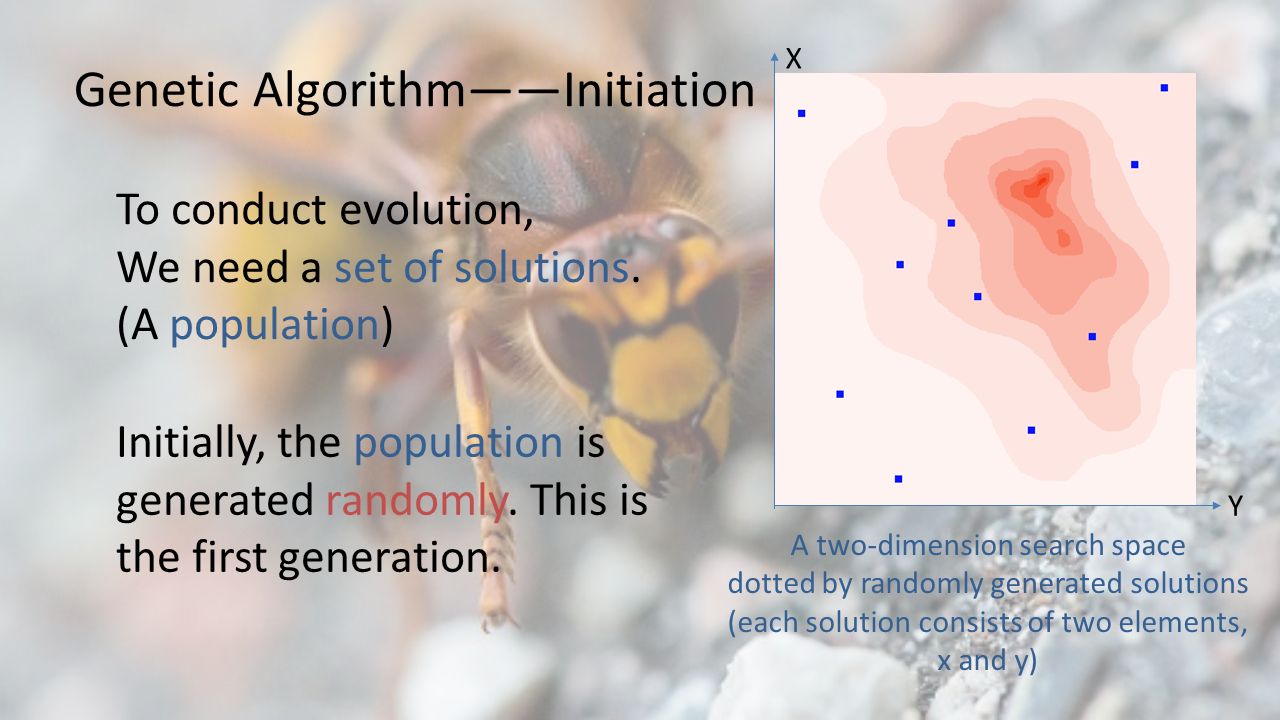 Genetic Algorithm——Initiation

To conduct evolution,
We need a set of solutions.
(A population)

Initially, the population is generated randomly. This is the first generation.

X

Y

A two-dimension search space dotted by randomly generated solutions (each solution consists of two elements, x and y)